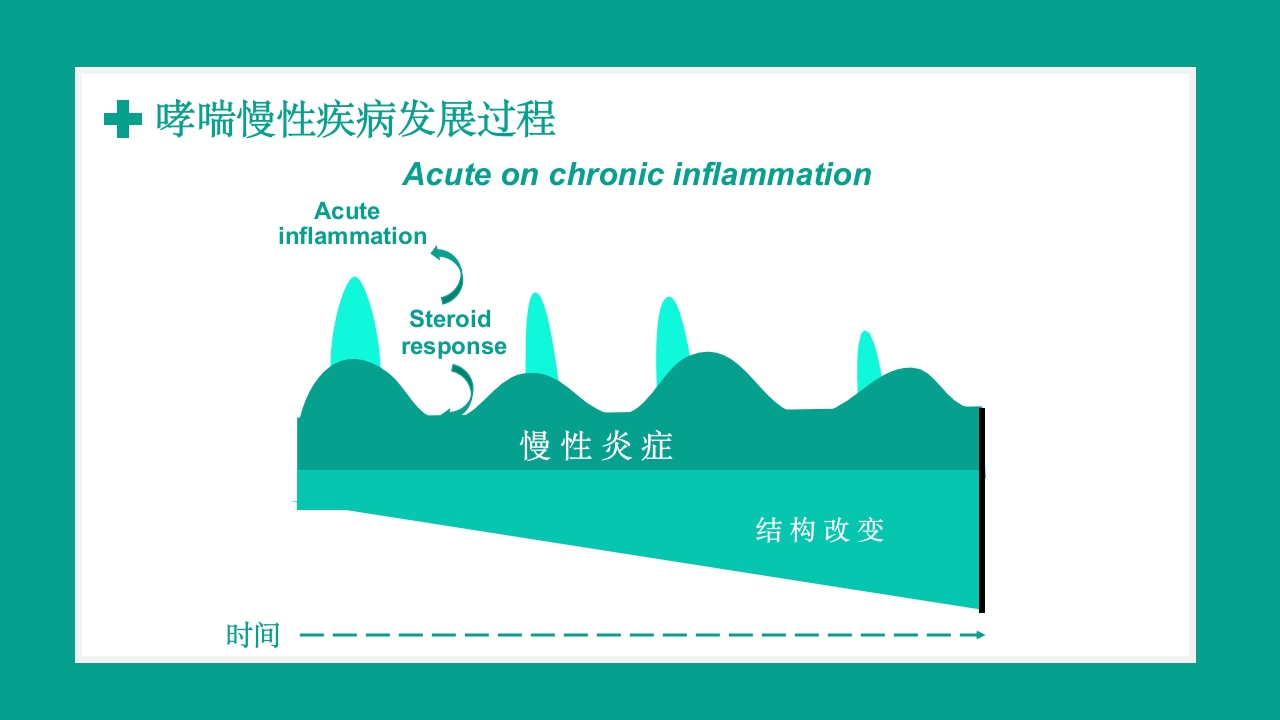 哮喘慢性疾病发展过程

Acute on chronic inflammation

Acute inflammation

Steroid response

慢性炎症

结构改变

时间